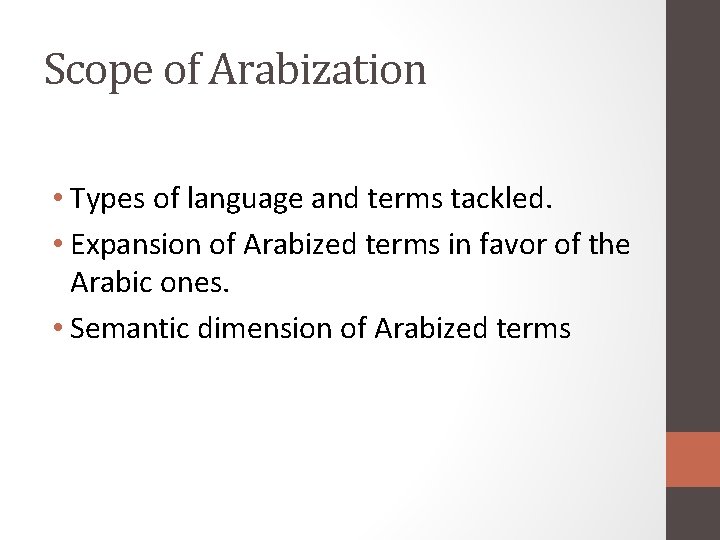 Scope of Arabization

• Types of language and terms tackled.
• Expansion of Arabized terms in favor of the Arabic ones.
• Semantic dimension of Arabized terms